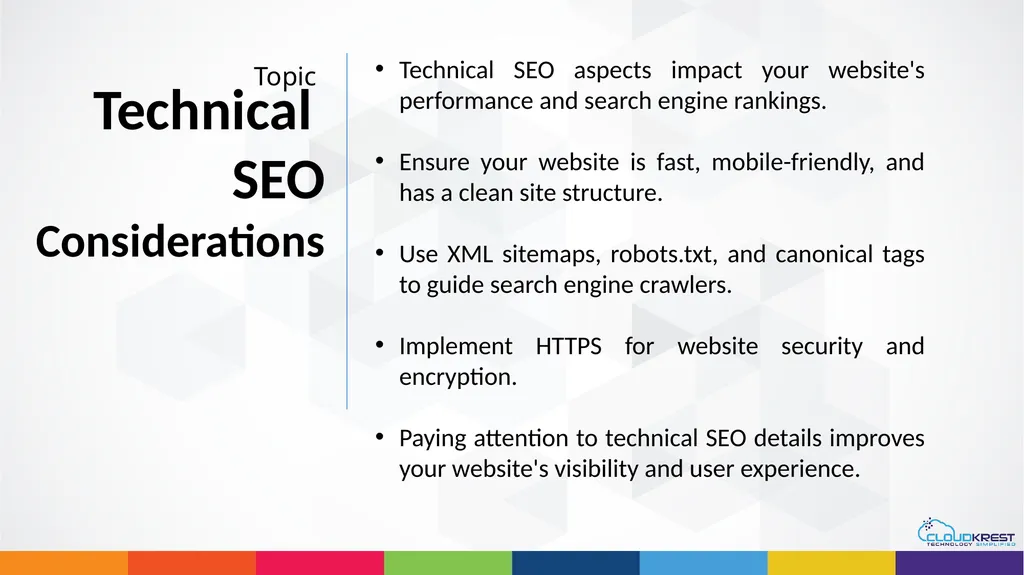 Topic
Technical SEO Considerations

• Technical SEO aspects impact your website's performance and search engine rankings.

• Ensure your website is fast, mobile-friendly, and has a clean site structure.

• Use XML sitemaps, robots.txt, and canonical tags to guide search engine crawlers.

• Implement HTTPS for website security and encryption.

• Paying attention to technical SEO details improves your website's visibility and user experience.

CLOUDKREST
TECHNOLOGY SIMPLIFIED